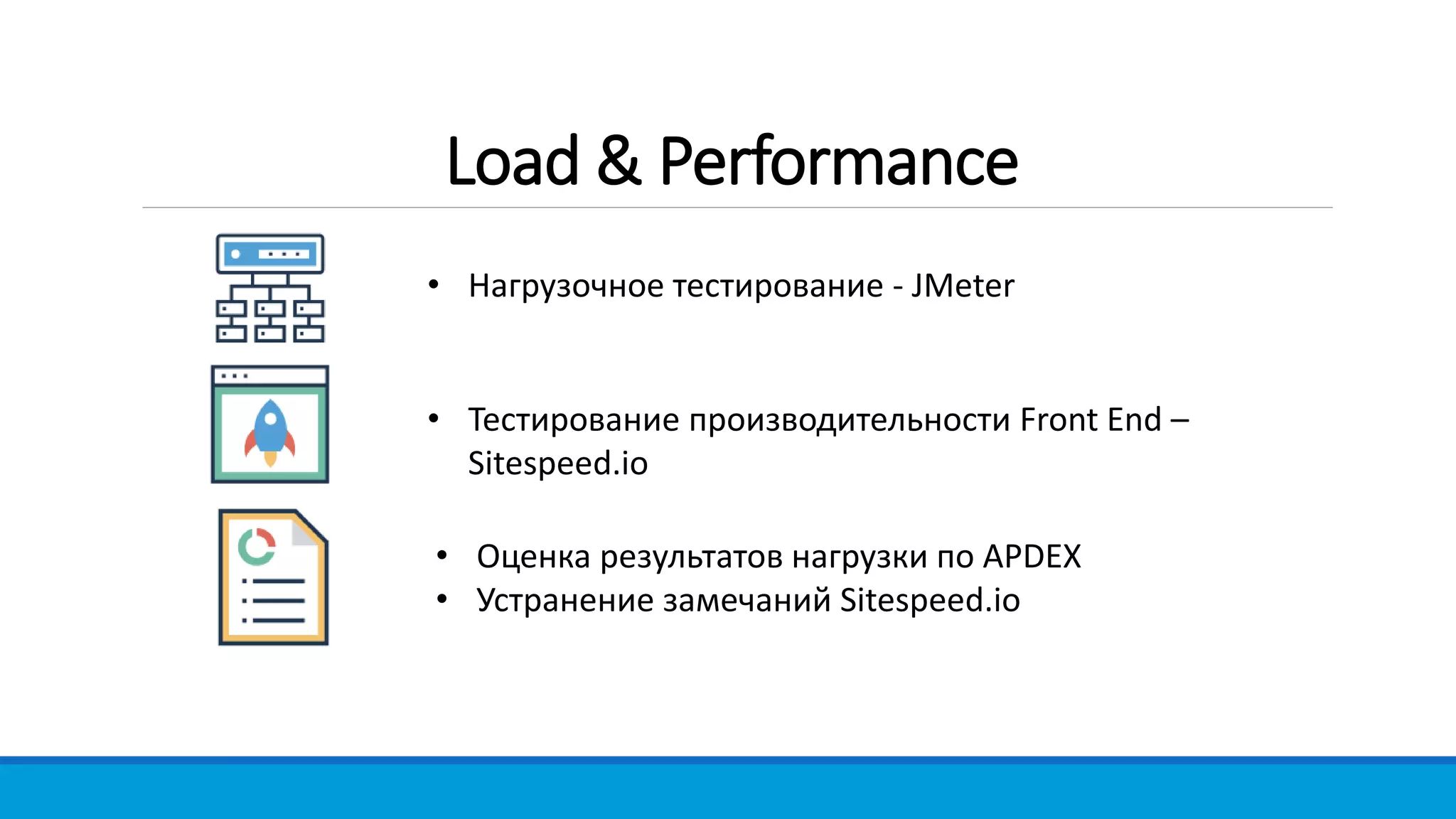 Load & Performance

• Нагрузочное тестирование - JMeter

• Тестирование производительности Front End – Sitespeed.io

• Оценка результатов нагрузки по APDEX
• Устранение замечаний Sitespeed.io